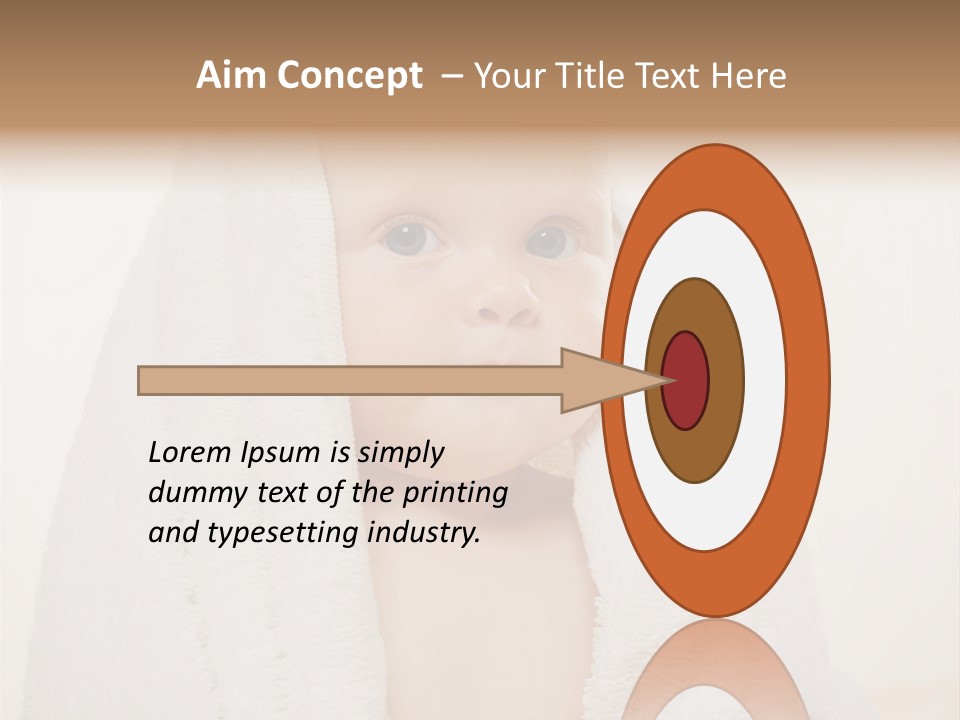 Aim Concept – Your Title Text Here

Lorem Ipsum is simply dummy text of the printing and typesetting industry.